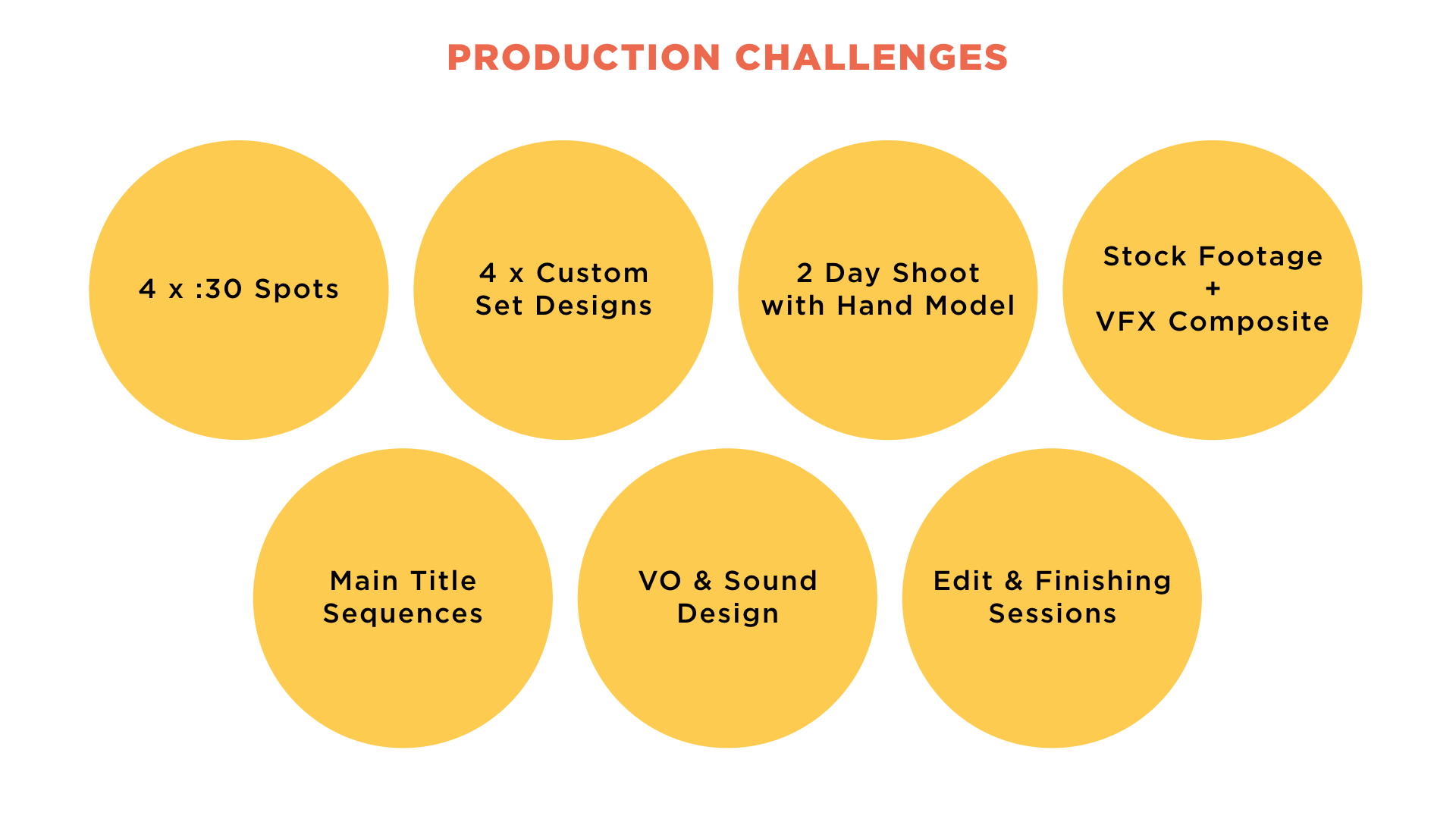 PRODUCTION CHALLENGES

4 x :30 Spots

4 x Custom Set Designs

2 Day Shoot with Hand Model

Stock Footage + VFX Composite

Main Title Sequences

VO & Sound Design

Edit & Finishing Sessions